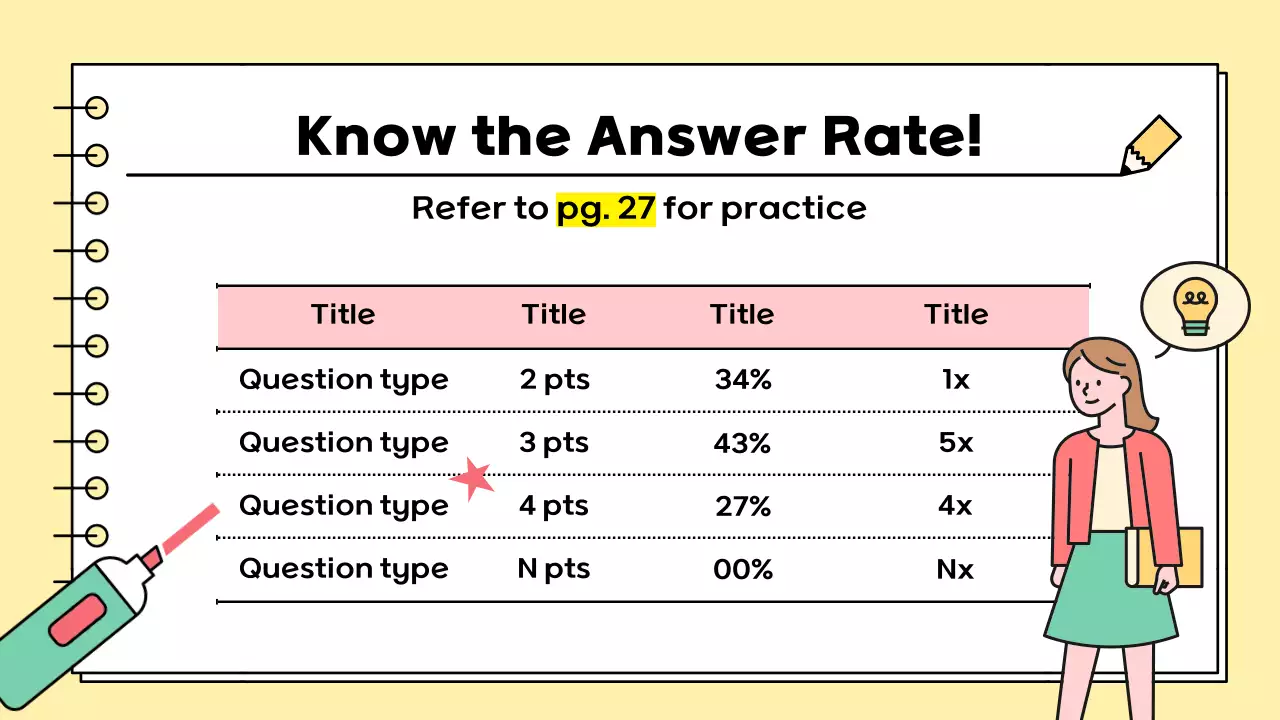 Know the Answer Rate!

Refer to pg. 27 for practice

| Title | Title | Title | Title |
|---|---|---|---|
| Question type | 2 pts | 34% | 1x |
| Question type | 3 pts | 43% | 5x |
| Question type | 4 pts | 27% | 4x |
| Question type | N pts | 00% | Nx |